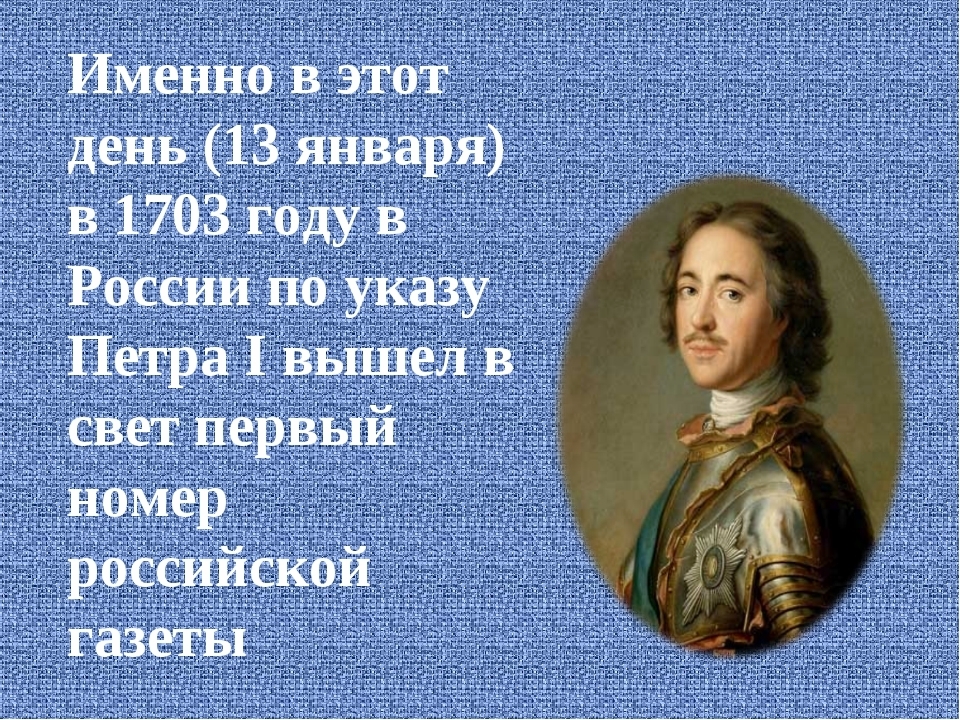 Именно в этот день (13 января) в 1703 году в России по указу Петра I вышел в свет первый номер российской газеты